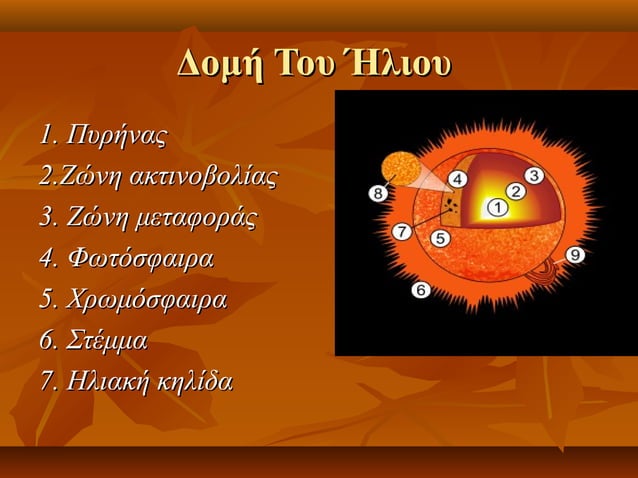 Δομή Του Ήλιου

1. Πυρήνας
2.Ζώνη ακτινοβολίας
3. Ζώνη μεταφοράς
4. Φωτόσφαιρα
5. Χρωμόσφαιρα
6. Στέμμα
7. Ηλιακή κηλίδα

8
4
3
2
1
7
5
9
6